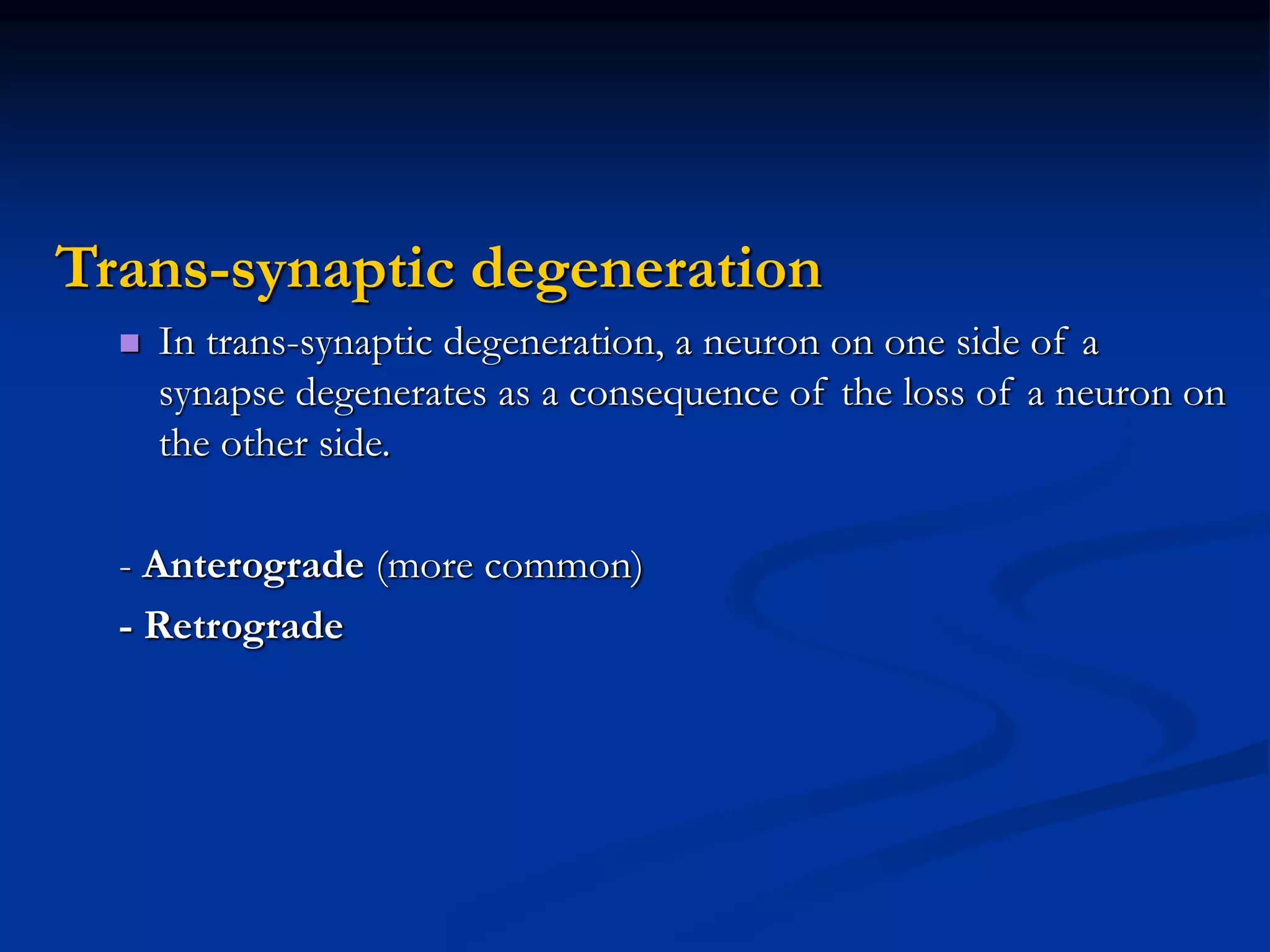 Trans-synaptic degeneration

In trans-synaptic degeneration, a neuron on one side of a synapse degenerates as a consequence of the loss of a neuron on the other side.

- Anterograde (more common)
- Retrograde